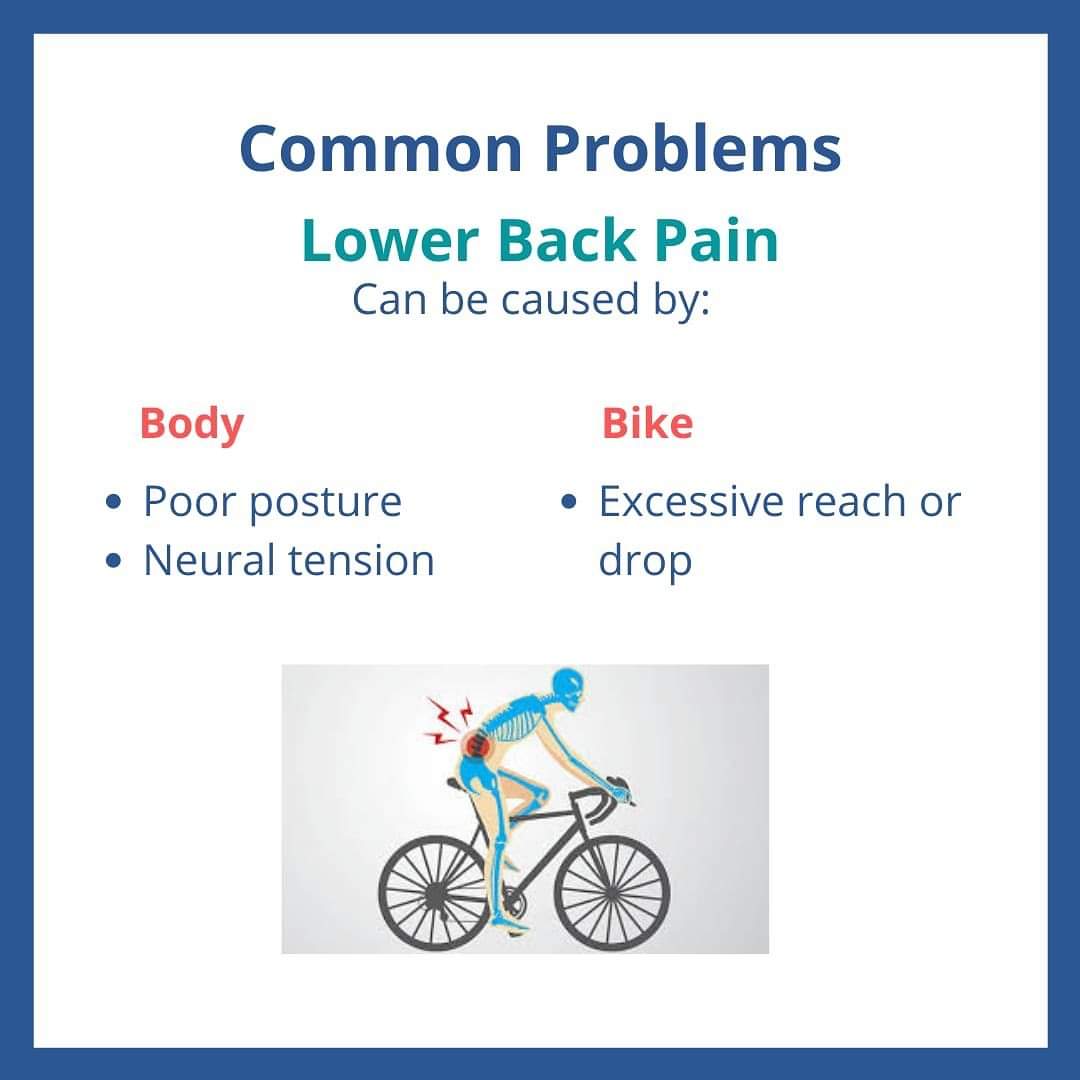 Common Problems

Lower Back Pain

Can be caused by:

Body

- Poor posture
- Neural tension

Bike

- Excessive reach or drop